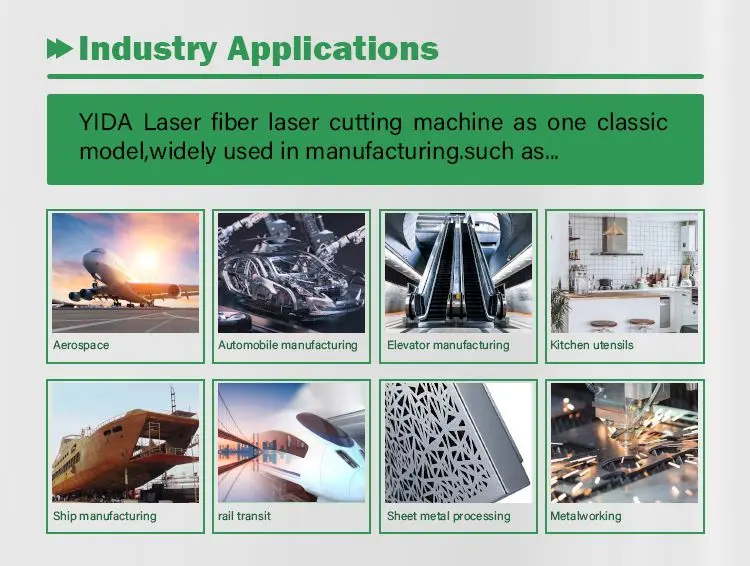 Industry Applications

YIDA Laser fiber laser cutting machine as one classic model,widely used in manufacturing.such as...

Aerospace

Automobile manufacturing

Elevator manufacturing

Kitchen utensils

Ship manufacturing

rail transit

Sheet metal processing

Metalworking